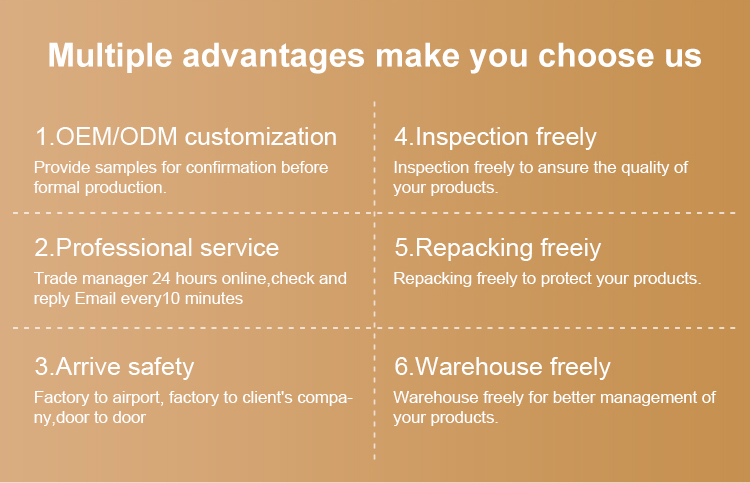 Multiple advantages make you choose us

1.OEM/ODM customization

Provide samples for confirmation before formal production.

2.Professional service

Trade manager 24 hours online,check and reply Email every10 minutes

3.Arrive safety

Factory to airport, factory to client's company,door to door

4.Inspection freely

Inspection freely to ansure the quality of your products.

5.Repacking freeiy

Repacking freely to protect your products.

6.Warehouse freely

Warehouse freely for better management of your products.